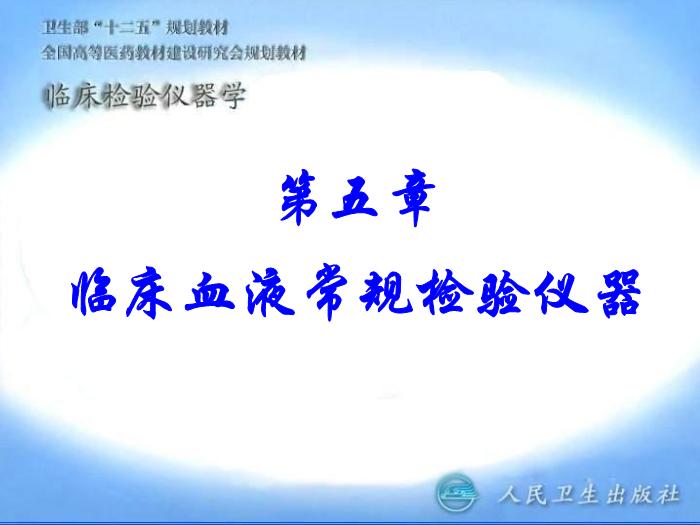 卫生部“十二五”规划教材
全国高等医药教材建设研究会规划教材
临床检验仪器学

第五章
临床血液常规检验仪器

人民卫生出版社